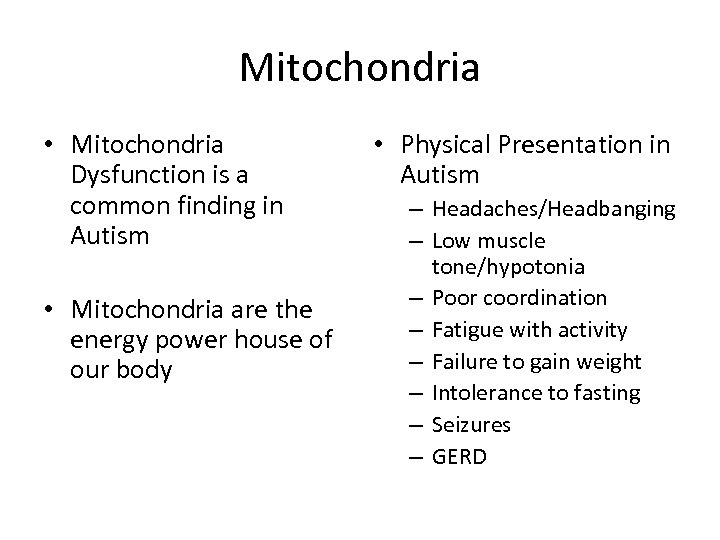 Mitochondria

• Mitochondria Dysfunction is a common finding in Autism

• Mitochondria are the energy power house of our body

• Physical Presentation in Autism
– Headaches/Headbanging
– Low muscle tone/hypotonia
– Poor coordination
– Fatigue with activity
– Failure to gain weight
– Intolerance to fasting
– Seizures
– GERD